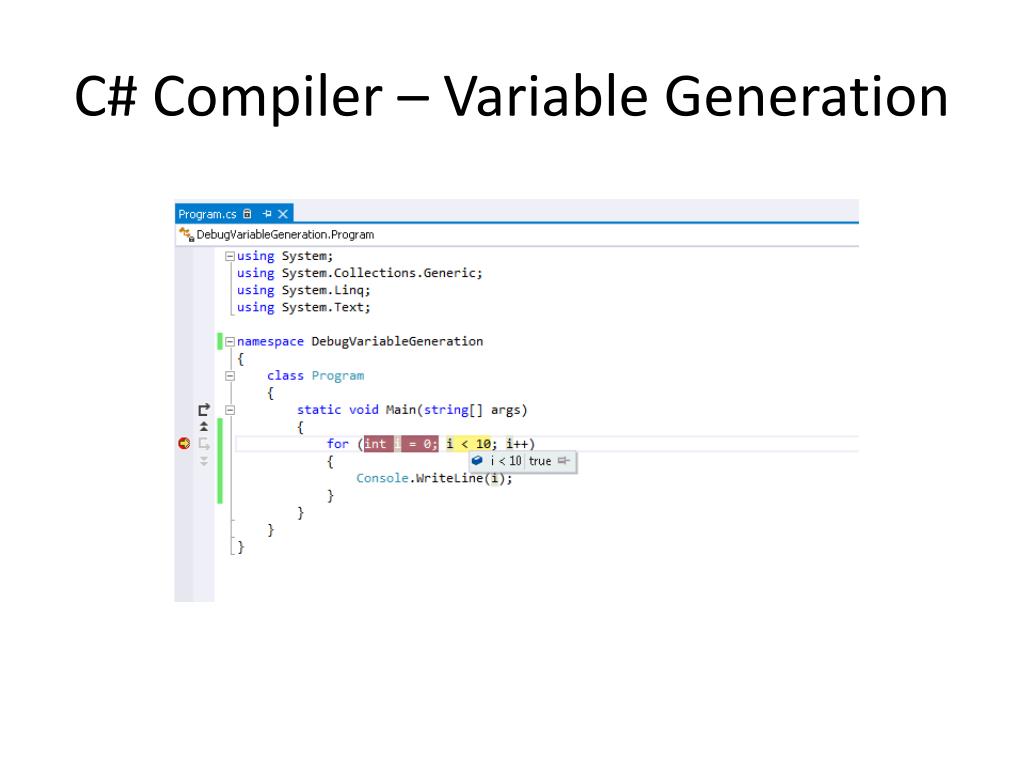 C# Compiler – Variable Generation

Program.cs

DebugVariableGeneration.Program

using System;
using System.Collections.Generic;
using System.Linq;
using System.Text;

namespace DebugVariableGeneration
{
    class Program
    {
        static void Main(string[] args)
        {
            for (int i = 0; i < 10; i++)
            {
                Console.WriteLine(i);
            }
        }
    }
}

i < 10 true